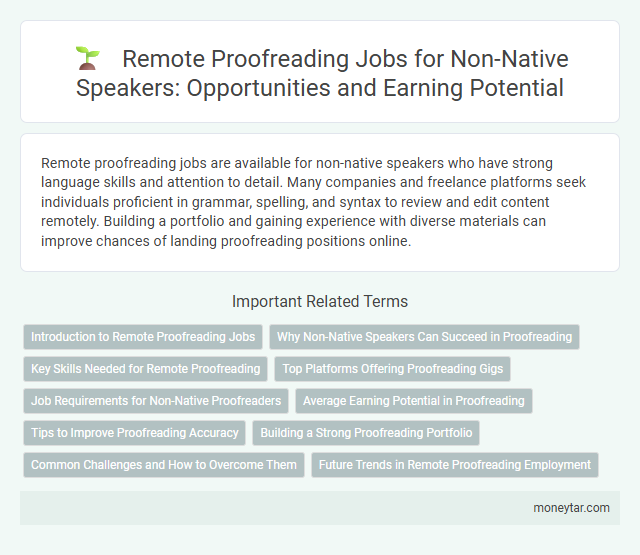 Remote Proofreading Jobs for Non-Native Speakers: Opportunities and Earning Potential

Remote proofreading jobs are available for non-native speakers who have strong language skills and attention to detail. Many companies and freelance platforms seek individuals proficient in grammar, spelling, and syntax to review and edit content remotely. Building a portfolio and gaining experience with diverse materials can improve chances of landing proofreading positions online.

Important Related Terms

Introduction to Remote Proofreading Jobs
Why Non-Native Speakers Can Succeed in Proofreading
Key Skills Needed for Remote Proofreading
Top Platforms Offering Proofreading Gigs
Job Requirements for Non-Native Proofreaders
Average Earning Potential in Proofreading
Tips to Improve Proofreading Accuracy
Building a Strong Proofreading Portfolio
Common Challenges and How to Overcome Them
Future Trends in Remote Proofreading Employment

moneytar.com